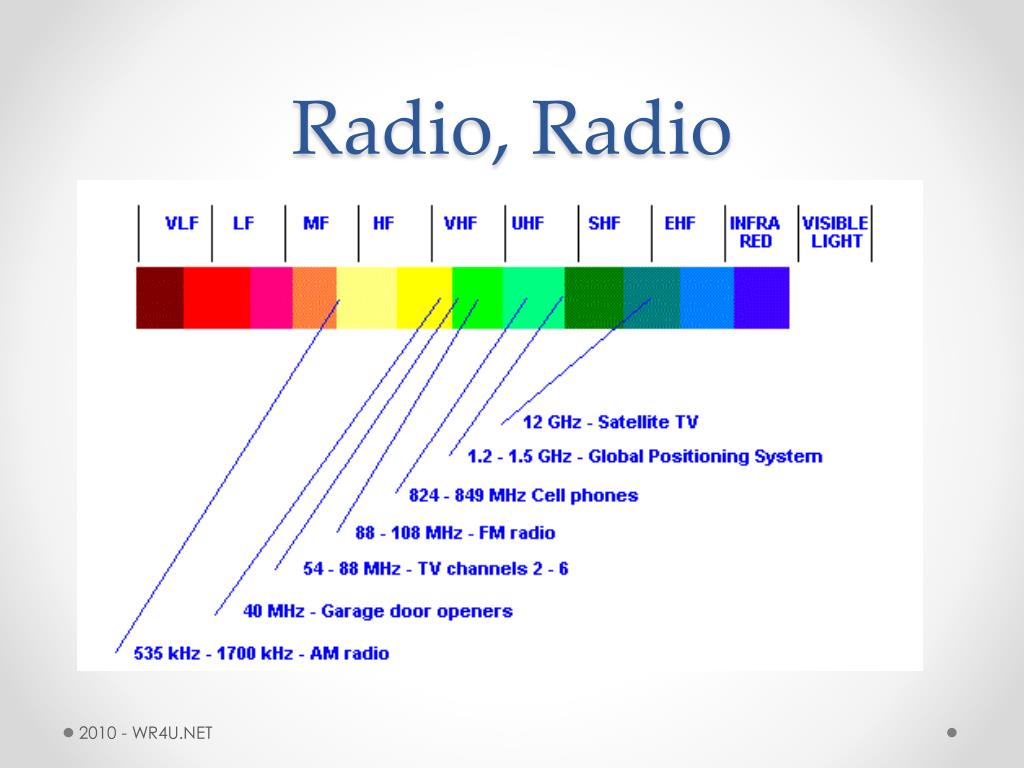 Radio, Radio

VLF LF MF HF VHF UHF SHF EHF INFRA RED VISIBLE LIGHT

12 GHz - Satellite TV

1.2 - 1.5 GHz - Global Positioning System

824 - 849 MHz Cell phones

88 - 108 MHz - FM radio

54 - 88 MHz - TV channels 2 - 6

40 MHz - Garage door openers

535 kHz - 1700 kHz - AM radio

2010 - WR4U.NET